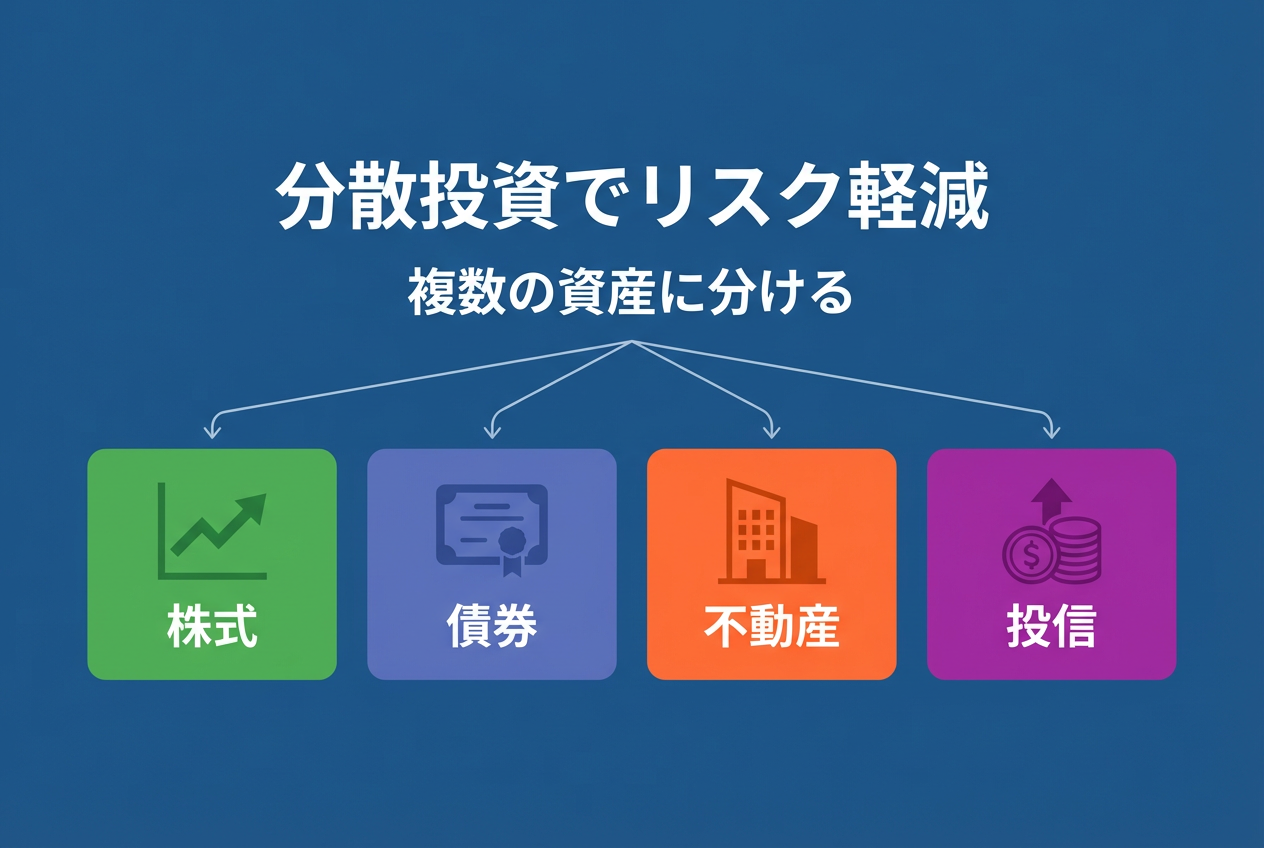 分散投資でリスク軽減

複数の資産に分ける

株式

債券

不動産

投信